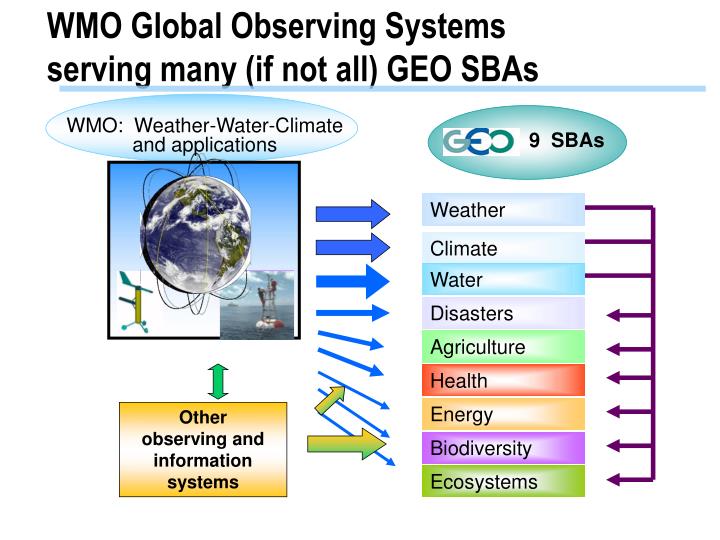 WMO Global Observing Systems serving many (if not all) GEO SBAs

WMO: Weather-Water-Climate and applications

GEO 9 SBAs

Weather
Climate
Water
Disasters
Agriculture
Health
Energy
Biodiversity
Ecosystems

Other observing and information systems